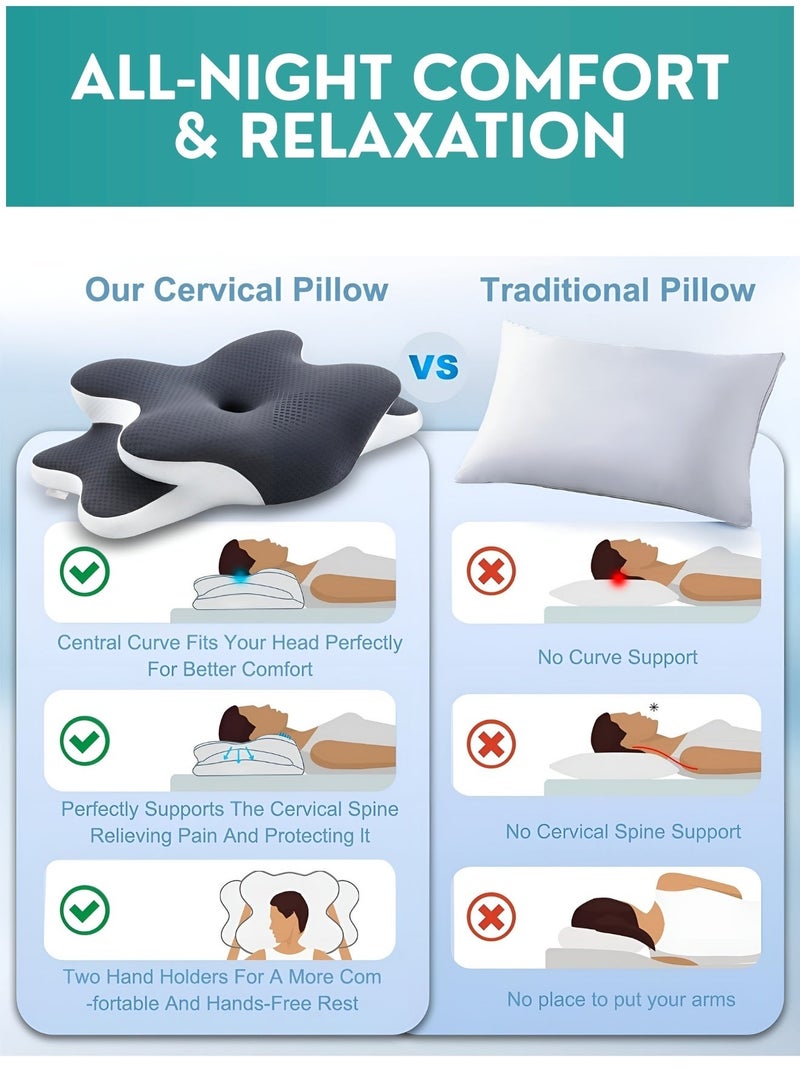 ALL-NIGHT COMFORT & RELAXATION

Our Cervical Pillow

vs

Traditional Pillow

Central Curve Fits Your Head Perfectly For Better Comfort

Perfectly Supports The Cervical Spine Relieving Pain And Protecting It

Two Hand Holders For A More Com -fortable And Hands-Free Rest

No Curve Support

No Cervical Spine Support

No place to put your arms